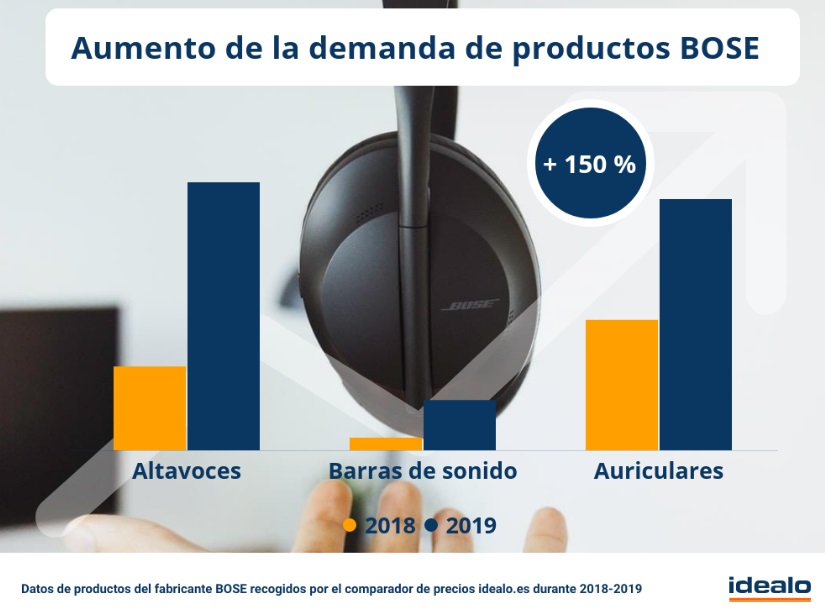 Aumento de la demanda de productos BOSE

+ 150 %

BOSE

Altavoces

Barras de sonido

Auriculares

2018 2019

Datos de productos del fabricante BOSE recogidos por el comparador de precios idealo.es durante 2018-2019

idealo